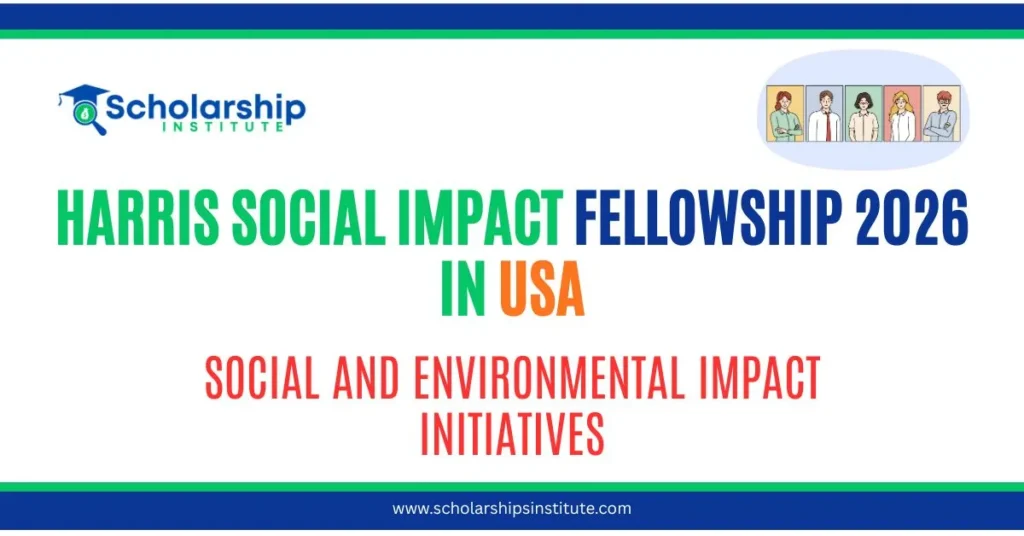 Scholarship INSTITUTE

HARRIS SOCIAL IMPACT FELLOWSHIP 2026 IN USA

SOCIAL AND ENVIRONMENTAL IMPACT INITIATIVES

www.scholarshipsinstitute.com